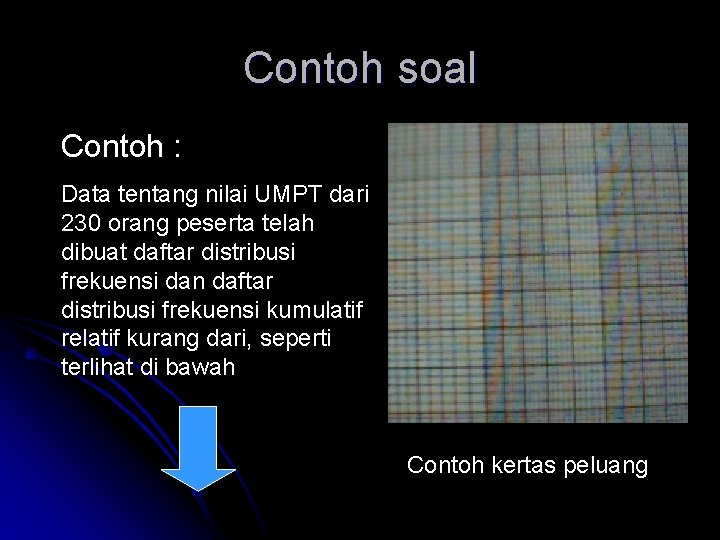 Contoh soal

Contoh :

Data tentang nilai UMPT dari 230 orang peserta telah dibuat daftar distribusi frekuensi dan daftar distribusi frekuensi kumulatif relatif kurang dari, seperti terlihat di bawah

Contoh kertas peluang